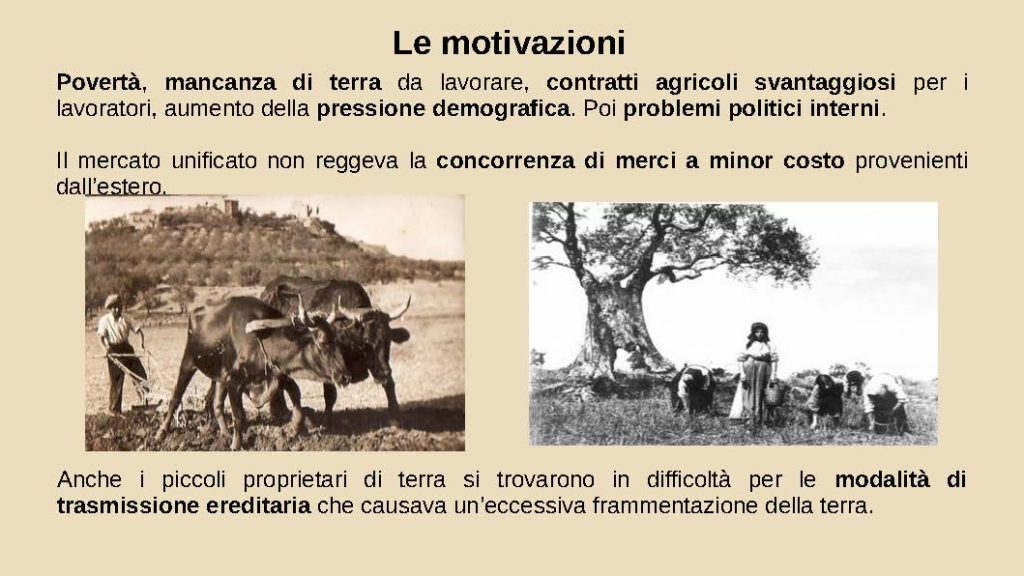 Le motivazioni

Povertà, mancanza di terra da lavorare, contratti agricoli svantaggiosi per i lavoratori, aumento della pressione demografica. Poi problemi politici interni.

Il mercato unificato non reggeva la concorrenza di merci a minor costo provenienti dall'estero.

Anche i piccoli proprietari di terra si trovarono in difficoltà per le modalità di trasmissione ereditaria che causava un'eccessiva frammentazione della terra.